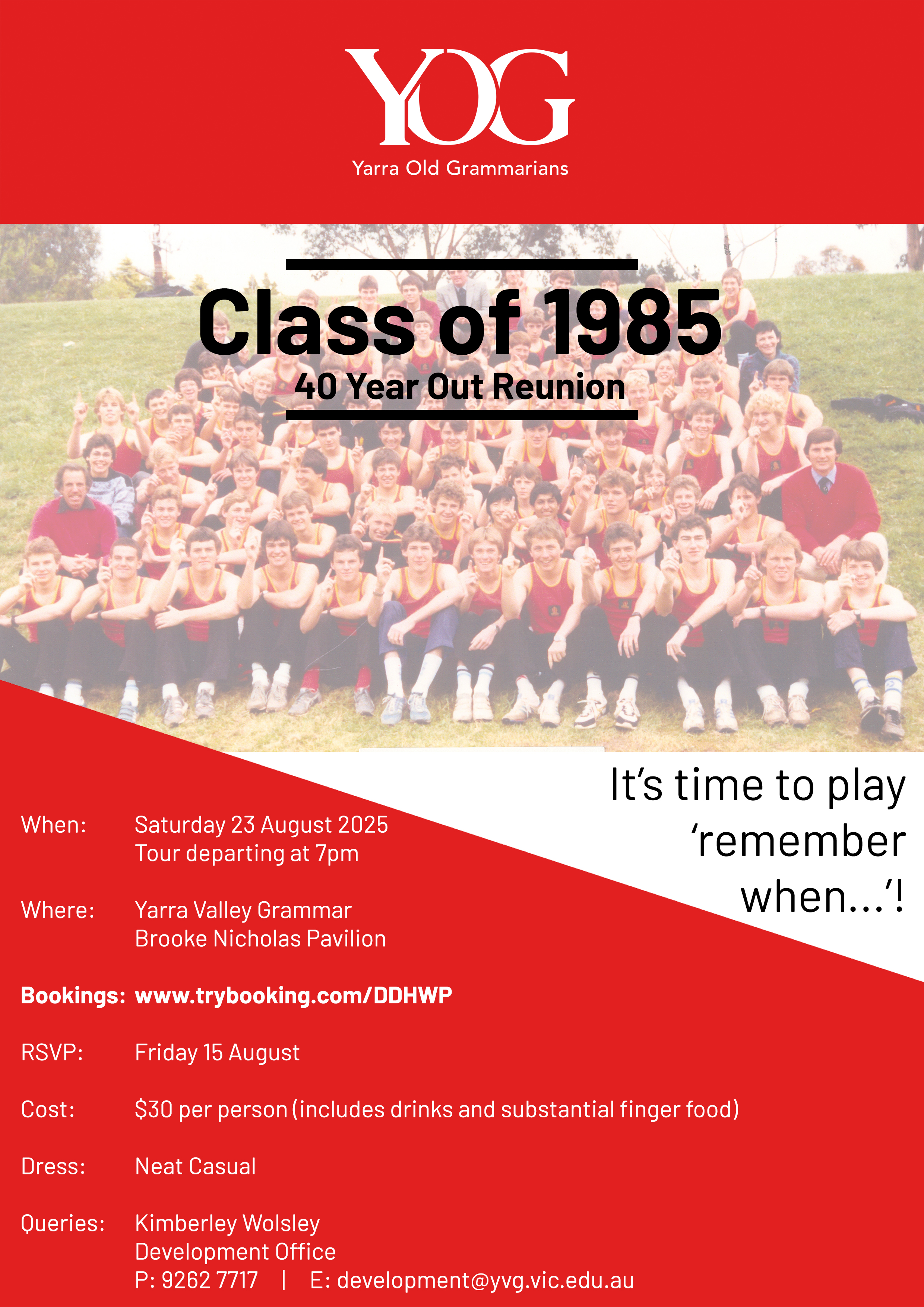 YOG
Yarra Old Grammarians

Class of 1985
40 Year Out Reunion

It's time to play 'remember when...'!

When: Saturday 23 August 2025
Tour departing at 7pm

Where: Yarra Valley Grammar
Brooke Nicholas Pavilion

Bookings: www.trybooking.com/DDHWP

RSVP: Friday 15 August

Cost: $30 per person (includes drinks and substantial finger food)

Dress: Neat Casual

Queries: Kimberley Wolsley
Development Office
P: 9262 7717 | E: development@yvg.vic.edu.au